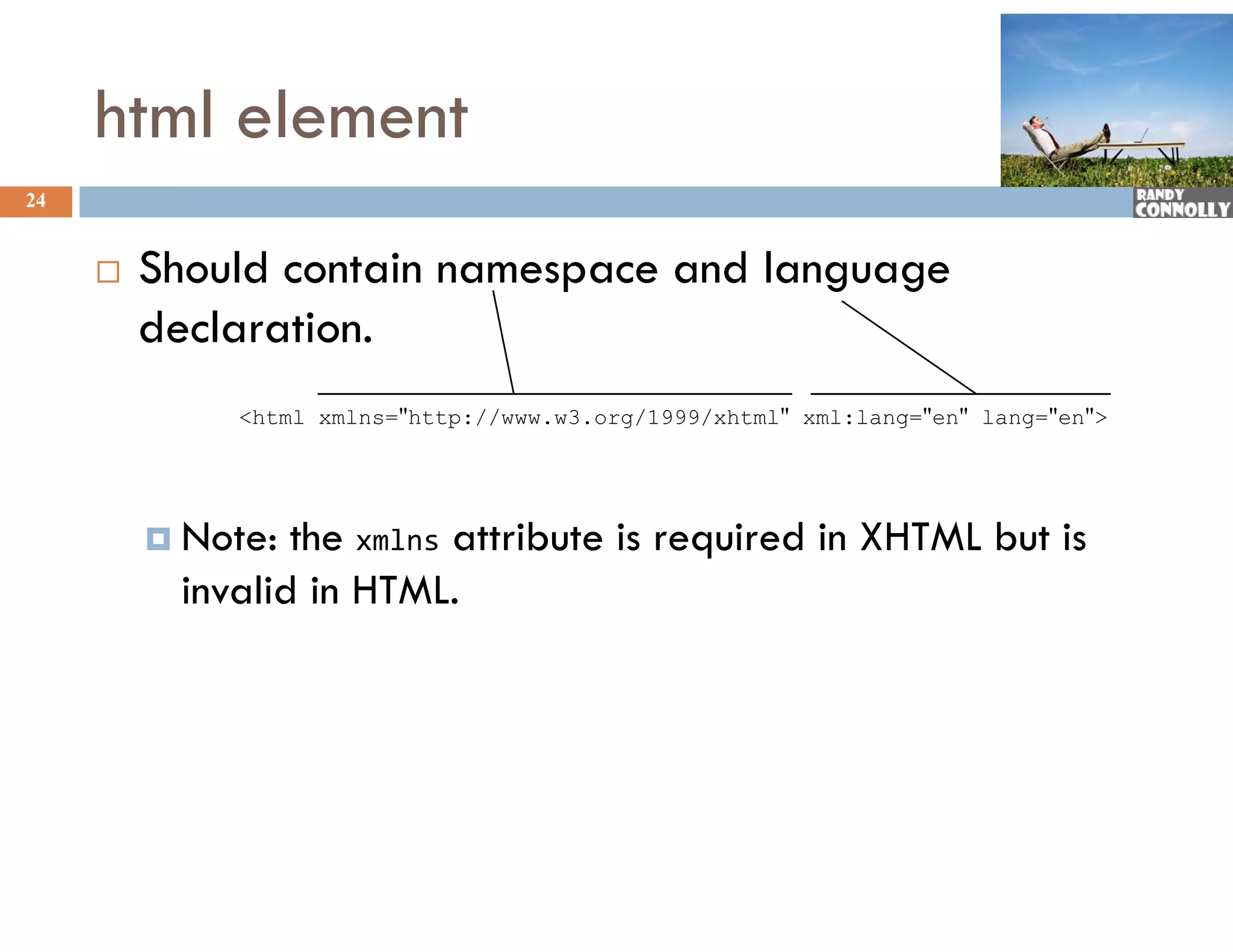 html element

24

RANDY CONNOLLY

Should contain namespace and language declaration.

<html xmlns="http://www.w3.org/1999/xhtml" xml:lang="en" lang="en">

Note: the xmlns attribute is required in XHTML but is invalid in HTML.